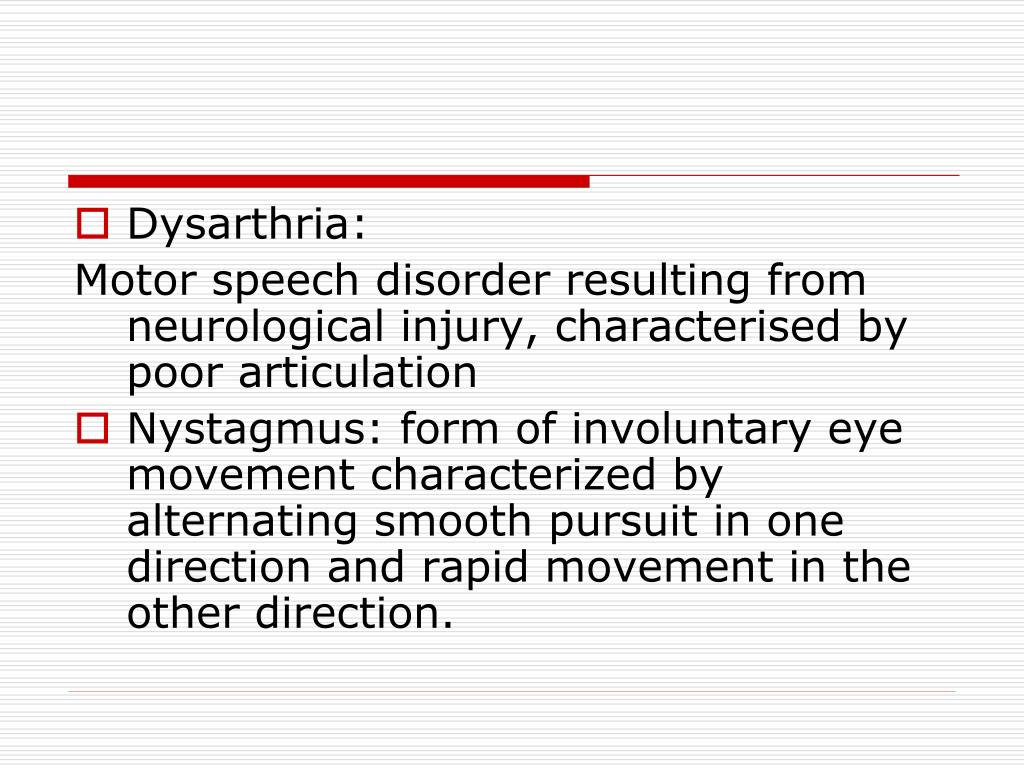 Dysarthria:

Motor speech disorder resulting from neurological injury, characterised by poor articulation

Nystagmus: form of involuntary eye movement characterized by alternating smooth pursuit in one direction and rapid movement in the other direction.